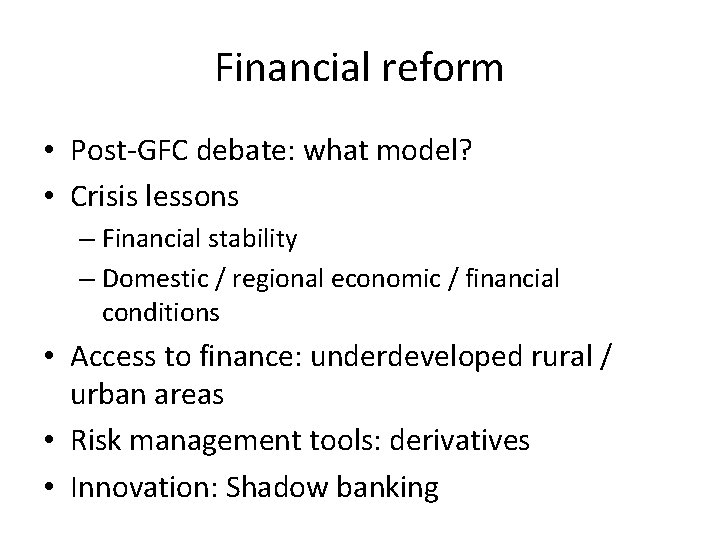 Financial reform

• Post-GFC debate: what model?
• Crisis lessons
– Financial stability
– Domestic / regional economic / financial conditions
• Access to finance: underdeveloped rural / urban areas
• Risk management tools: derivatives
• Innovation: Shadow banking